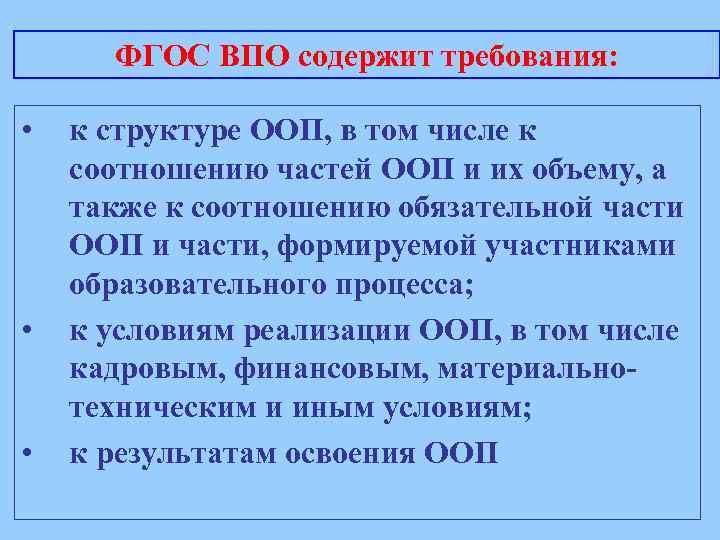 ФГОС ВПО содержит требования:

• к структуре ООП, в том числе к соотношению частей ООП и их объему, а также к соотношению обязательной части ООП и части, формируемой участниками образовательного процесса;

• к условиям реализации ООП, в том числе кадровым, финансовым, материально-техническим и иным условиям;

• к результатам освоения ООП